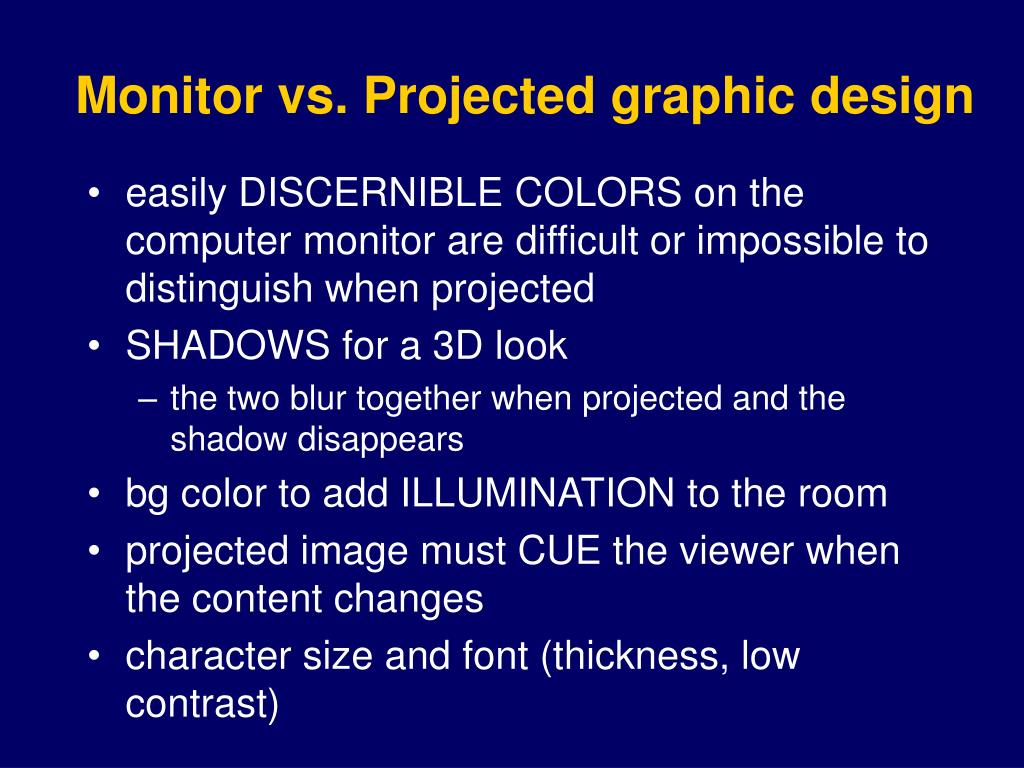 Monitor vs. Projected graphic design

• easily DISCERNIBLE COLORS on the computer monitor are difficult or impossible to distinguish when projected
• SHADOWS for a 3D look
– the two blur together when projected and the shadow disappears
• bg color to add ILLUMINATION to the room
• projected image must CUE the viewer when the content changes
• character size and font (thickness, low contrast)